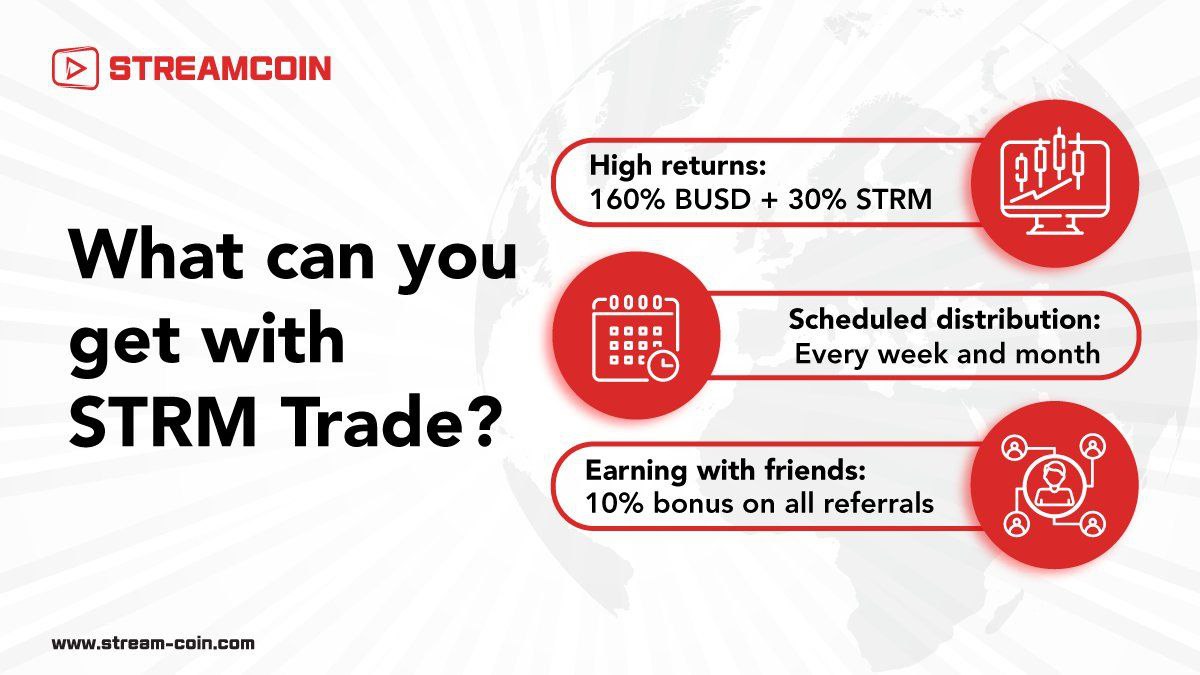 STREAMCOIN

What can you get with STRM Trade?

High returns:
160% BUSD + 30% STRM

Scheduled distribution:
Every week and month

Earning with friends:
10% bonus on all referrals

www.stream-coin.com